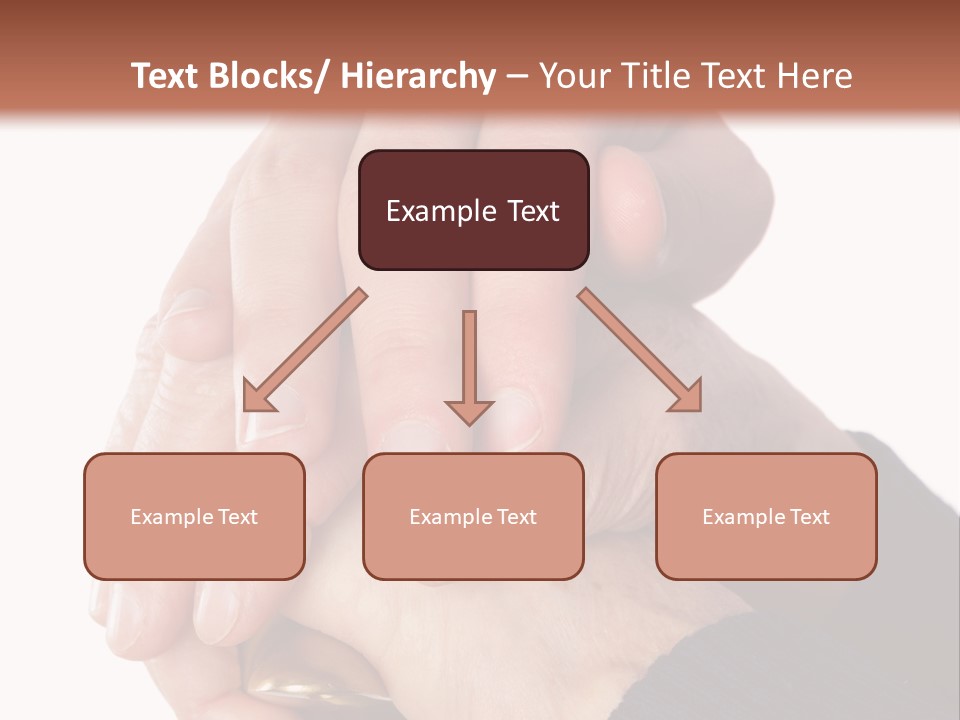 Text Blocks/ Hierarchy – Your Title Text Here

Example Text

Example Text

Example Text

Example Text